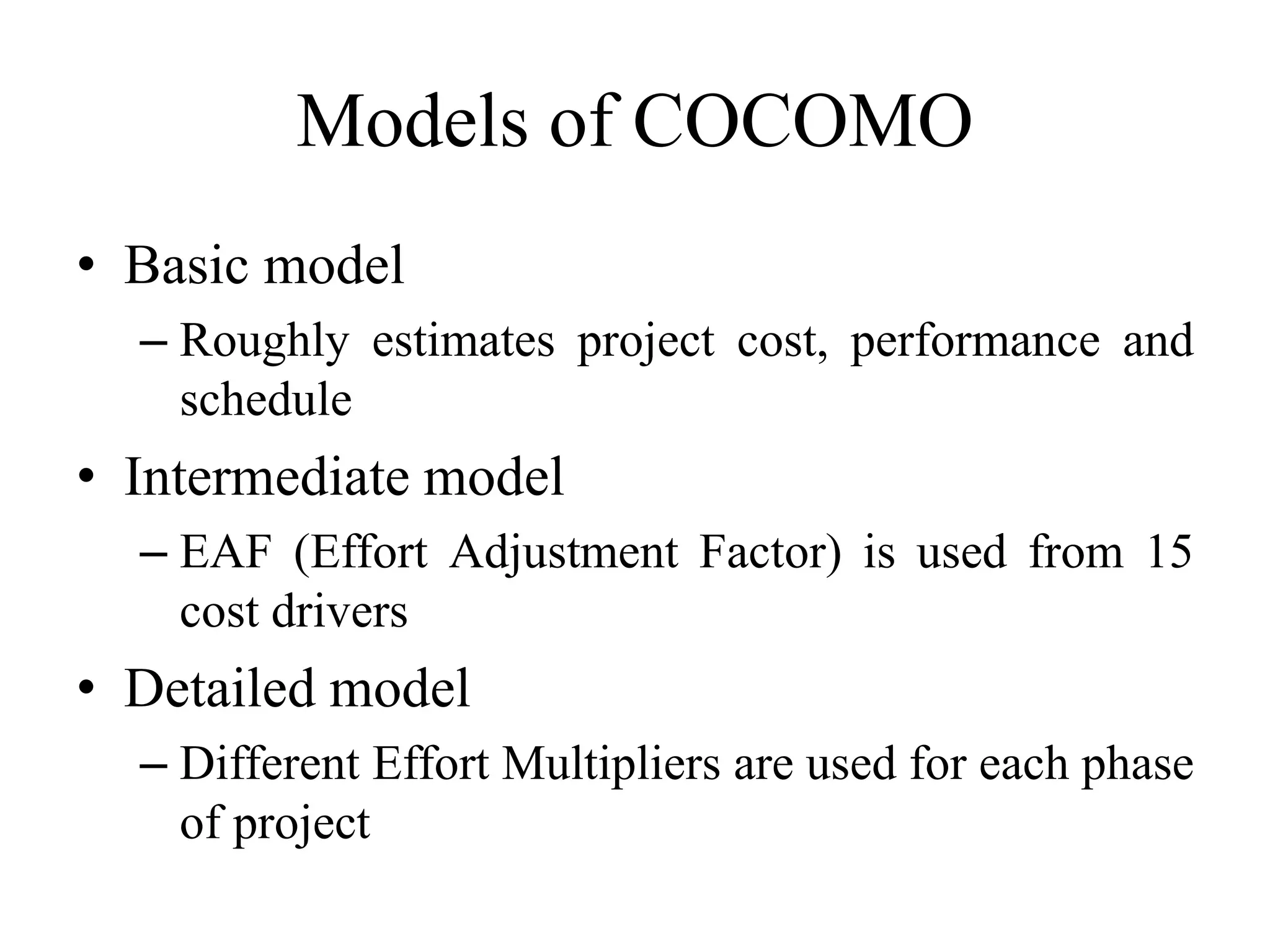 Models of COCOMO

• Basic model
– Roughly estimates project cost, performance and schedule

• Intermediate model
– EAF (Effort Adjustment Factor) is used from 15 cost drivers

• Detailed model
– Different Effort Multipliers are used for each phase of project